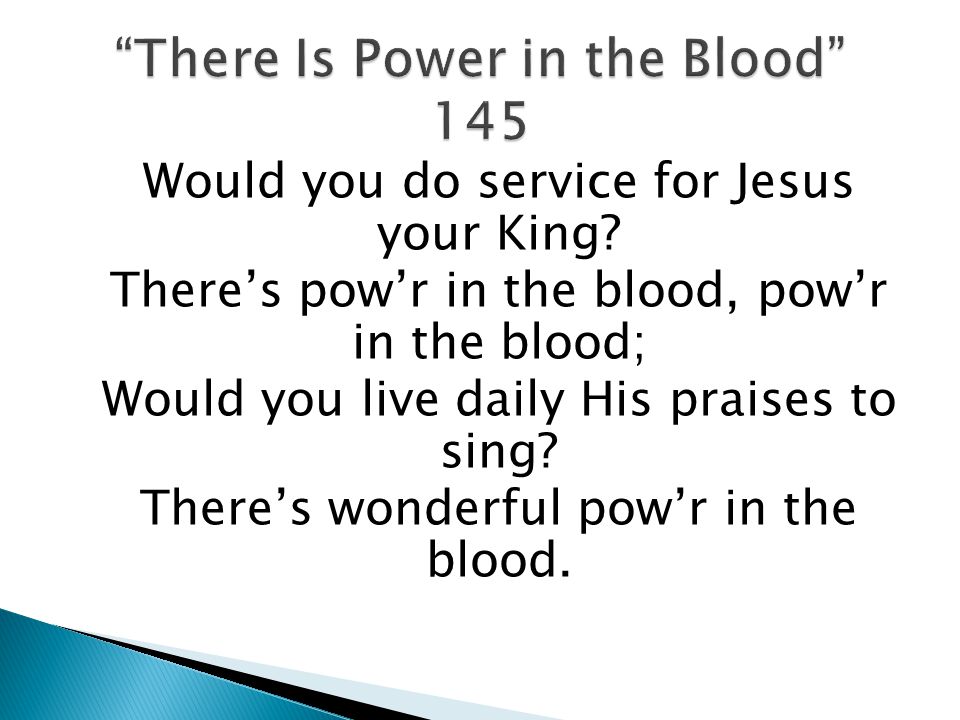 “There Is Power in the Blood” 145

Would you do service for Jesus your King?
There’s pow’r in the blood, pow’r in the blood;
Would you live daily His praises to sing?
There’s wonderful pow’r in the blood.